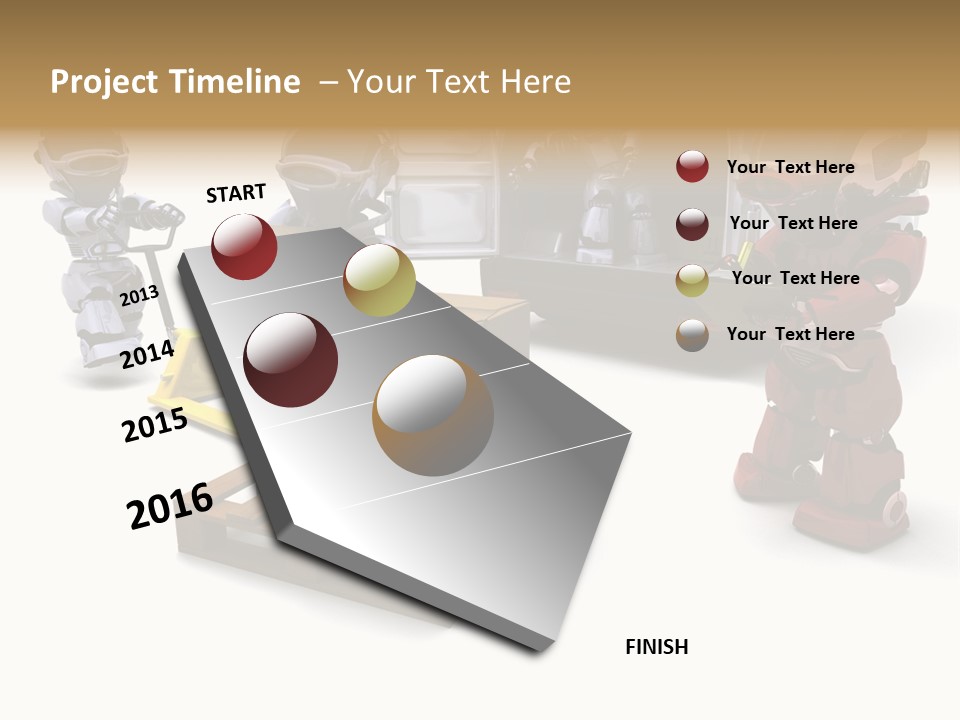 Project Timeline – Your Text Here

START

2013

2014

2015

2016

FINISH

Your Text Here

Your Text Here

Your Text Here

Your Text Here